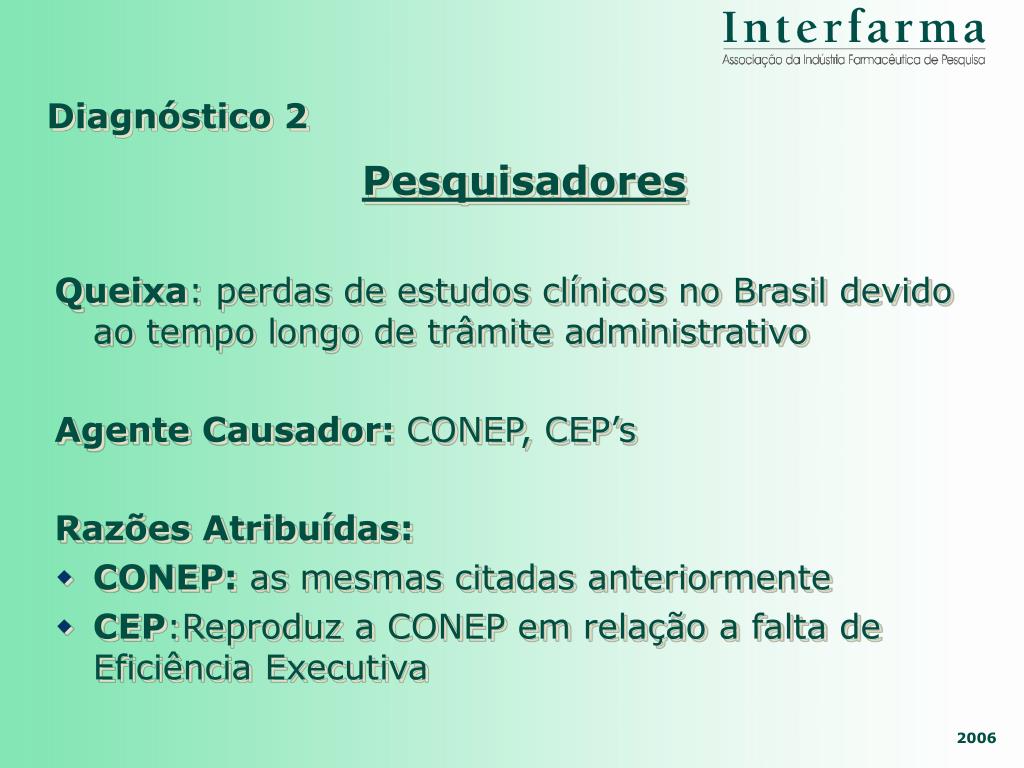 Interfarma
Associação da Indústria Farmacêutica de Pesquisa

Diagnóstico 2

Pesquisadores

Queixa: perdas de estudos clínicos no Brasil devido ao tempo longo de trâmite administrativo

Agente Causador: CONEP, CEP’s

Razões Atribuídas:
CONEP: as mesmas citadas anteriormente
CEP:Reproduz a CONEP em relação a falta de Eficiência Executiva

2006